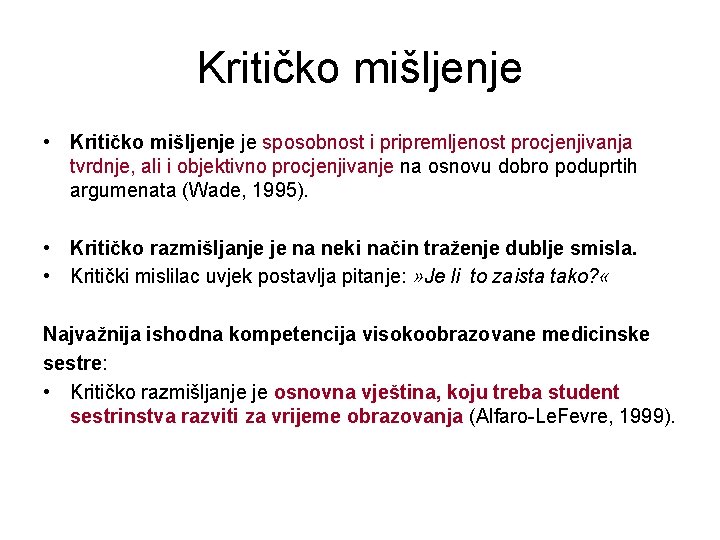 Kritičko mišljenje

• Kritičko mišljenje je sposobnost i pripremljenost procjenjivanja tvrdnje, ali i objektivno procjenjivanje na osnovu dobro poduprtih argumenata (Wade, 1995).

• Kritičko razmišljanje je na neki način traženje dublje smisla.
• Kritički mislilac uvjek postavlja pitanje: »Je li to zaista tako?«

Najvažnija ishodna kompetencija visokoobrazovane medicinske sestre:
• Kritičko razmišljanje je osnovna vještina, koju treba student sestrinstva razviti za vrijeme obrazovanja (Alfaro-LeFevre, 1999).